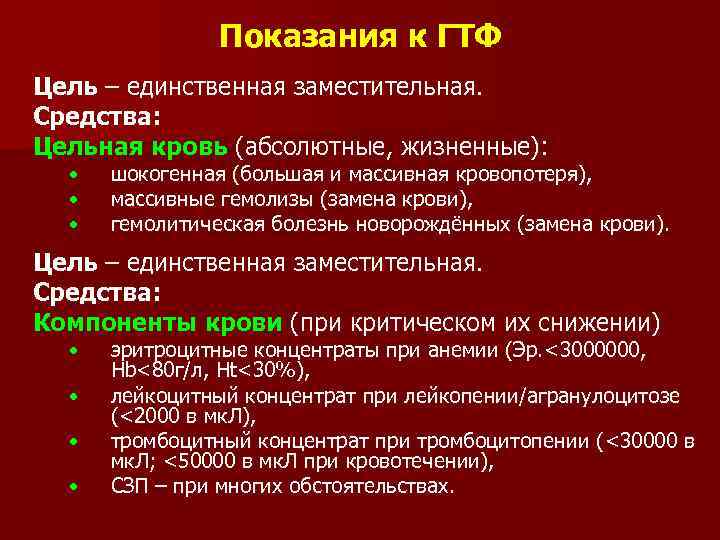 Показания к ГТФ

Цель – единственная заместительная.
Средства:
Цельная кровь (абсолютные, жизненные):
• шокогенная (большая и массивная кровопотеря),
• массивные гемолизы (замена крови),
• гемолитическая болезнь новорождённых (замена крови).

Цель – единственная заместительная.
Средства:
Компоненты крови (при критическом их снижении)
• эритроцитные концентраты при анемии (Эр.<3000000, Hb<80г/л, Ht<30%),
• лейкоцитный концентрат при лейкопении/агранулоцитозе (<2000 в мкЛ),
• тромбоцитный концентрат при тромбоцитопении (<30000 в мкЛ; <50000 в мкЛ при кровотечении),
• СЗП – при многих обстоятельствах.